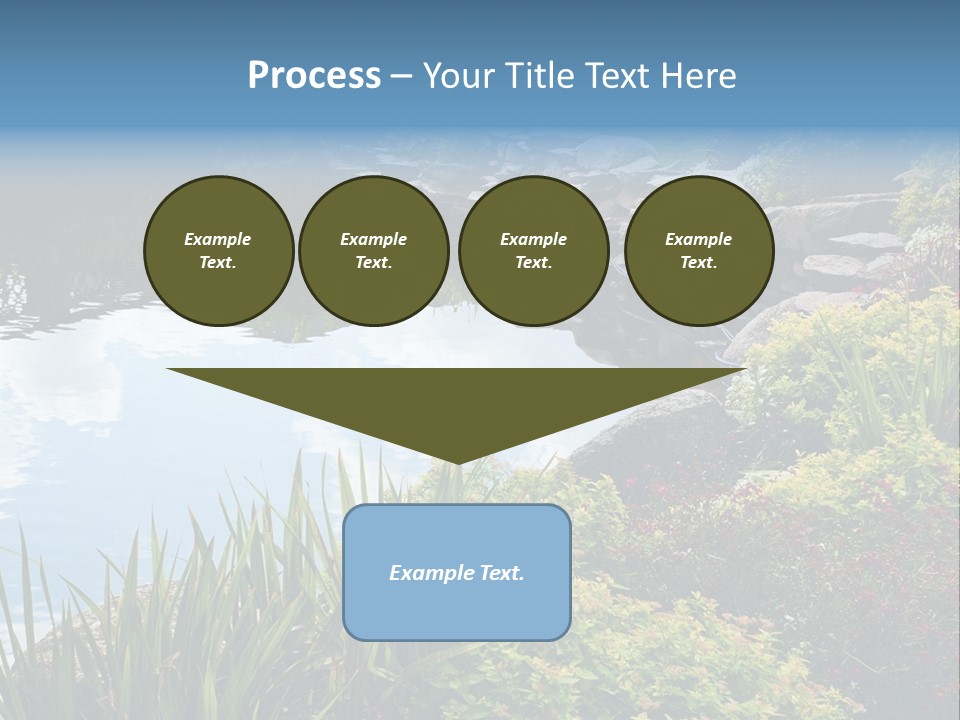 Process – Your Title Text Here

Example Text.

Example Text.

Example Text.

Example Text.

Example Text.